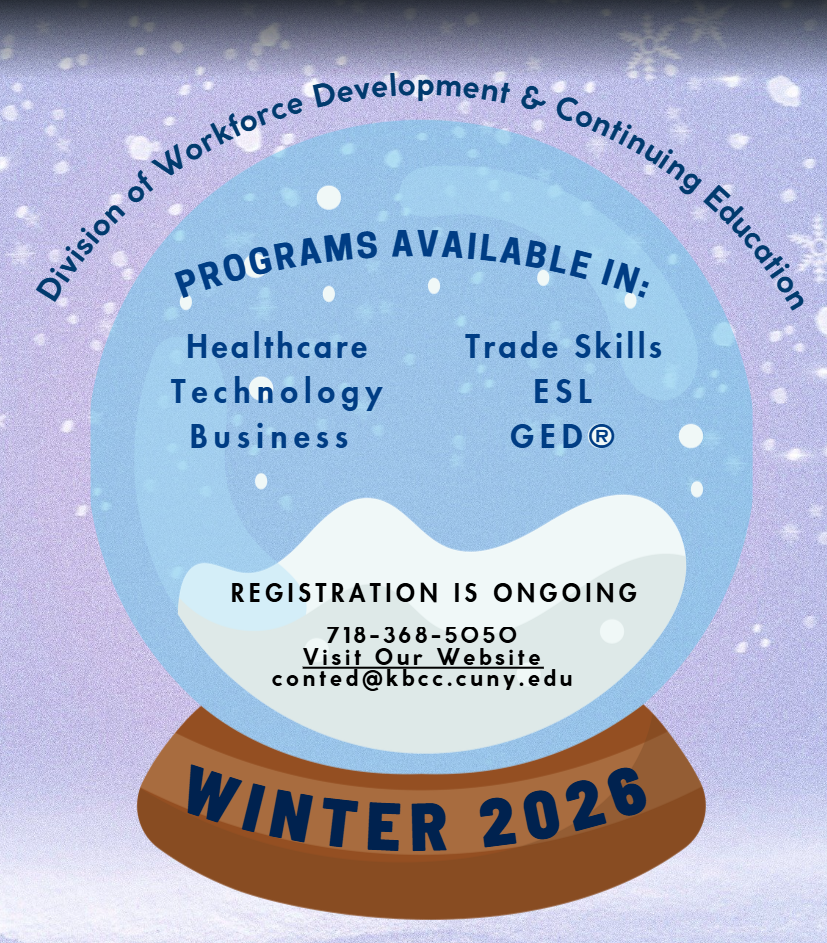 Division of Workforce Development & Continuing Education

PROGRAMS AVAILABLE IN:

Healthcare
Technology
Business

Trade Skills
ESL
GED®

REGISTRATION IS ONGOING

718-368-5050
Visit Our Website
conted@kbcc.cuny.edu

WINTER 2026